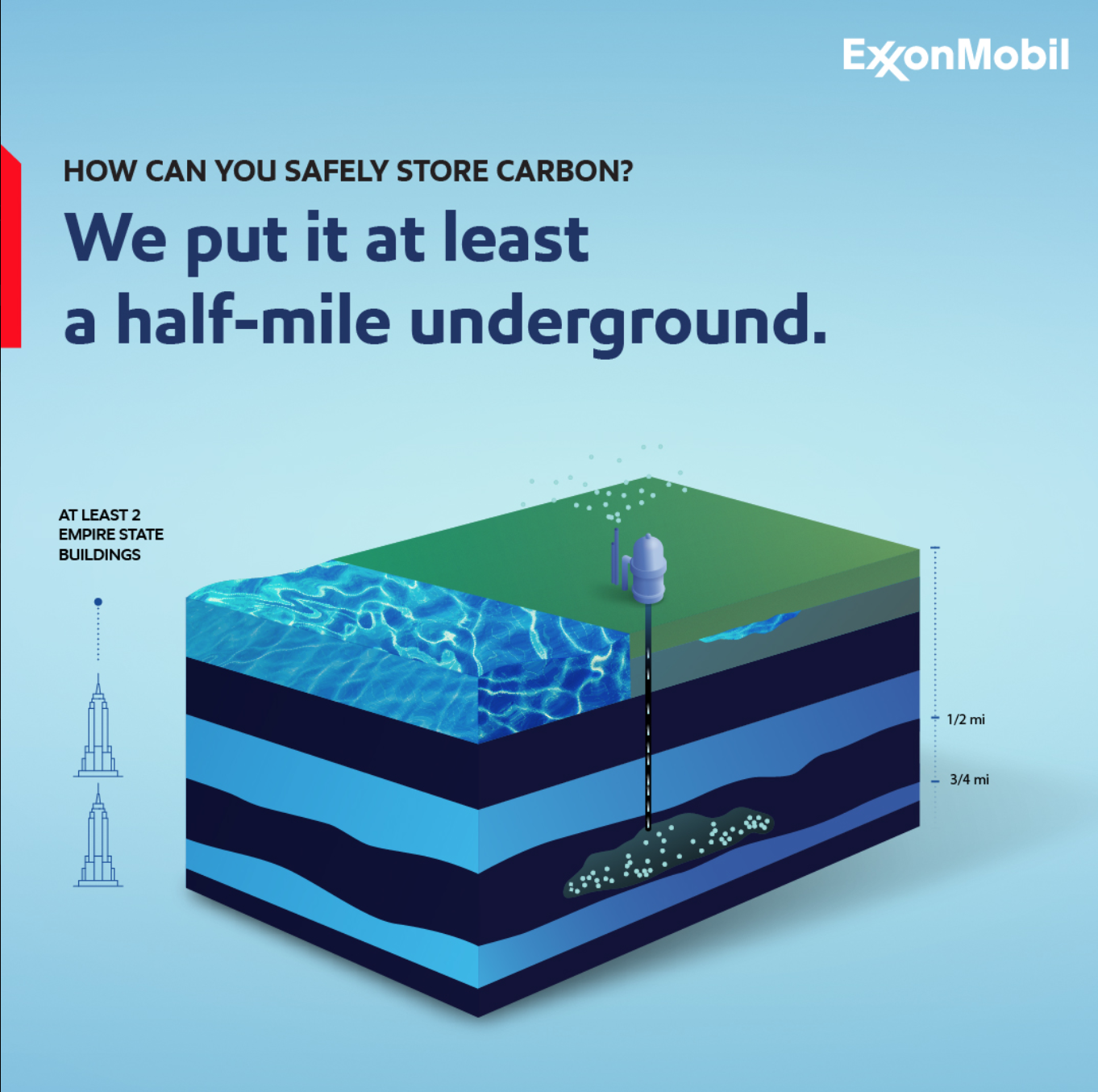 ExxonMobil

HOW CAN YOU SAFELY STORE CARBON?

We put it at least a half-mile underground.

AT LEAST 2 EMPIRE STATE BUILDINGS

1/2 mi

3/4 mi